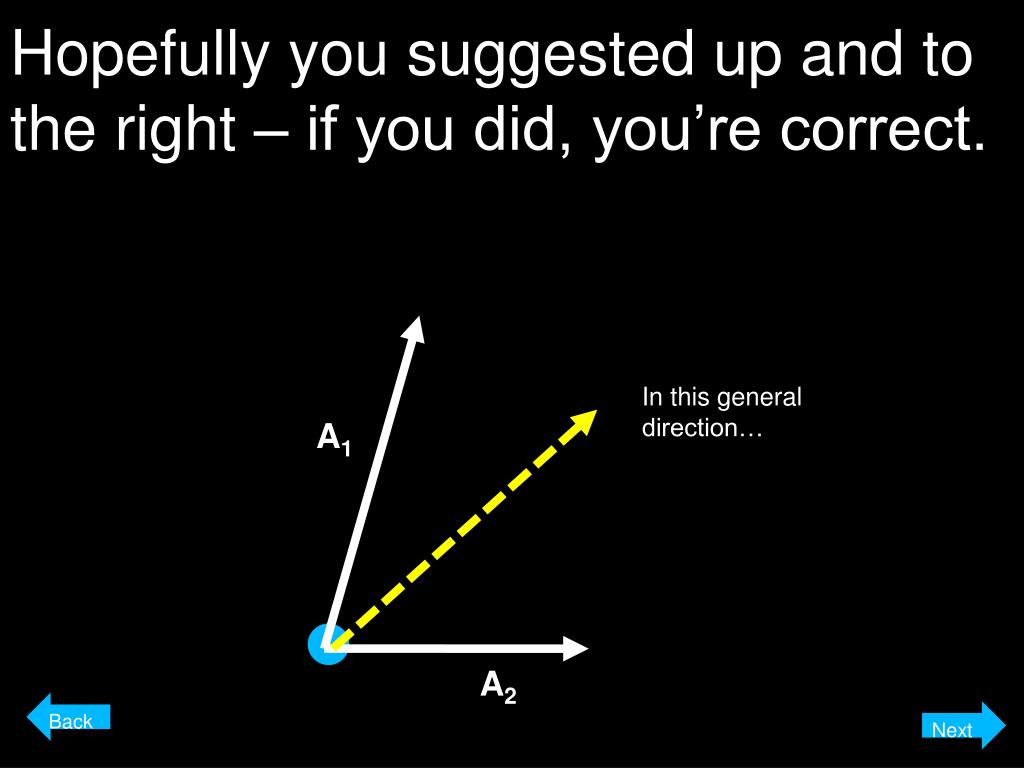 Hopefully you suggested up and to the right – if you did, you're correct.

$A_1$

In this general direction…

$A_2$

Back

Next